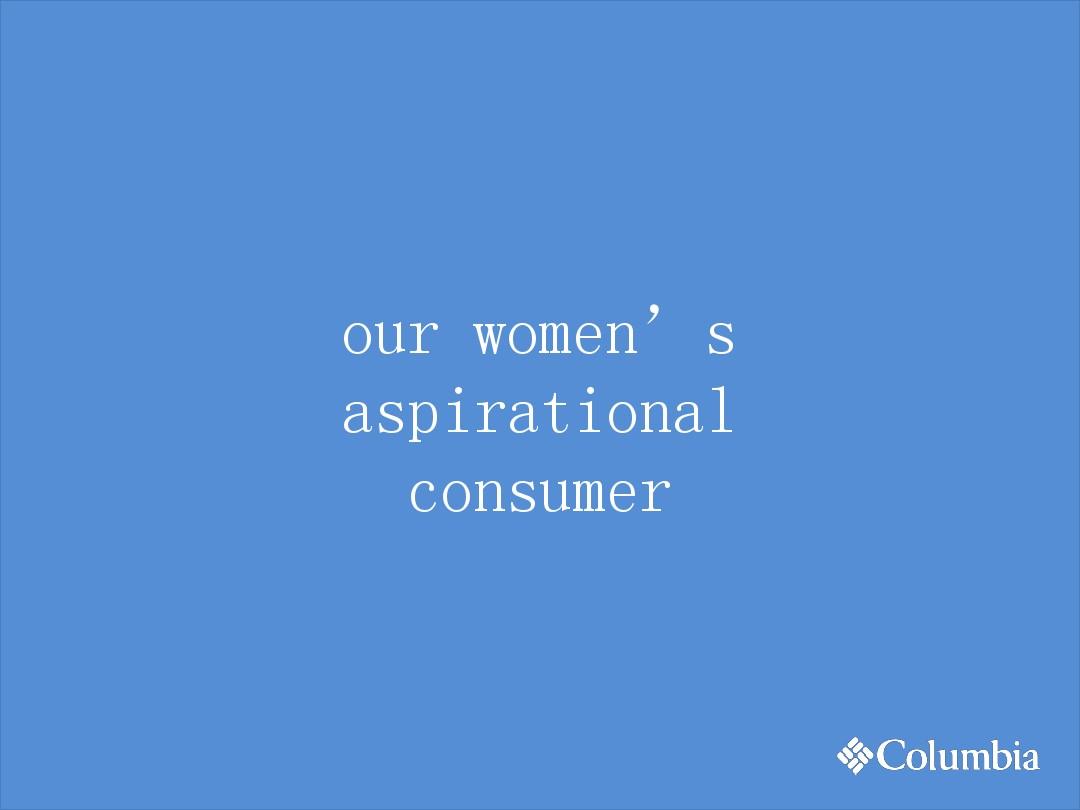 our women’s aspirational consumer

Columbia